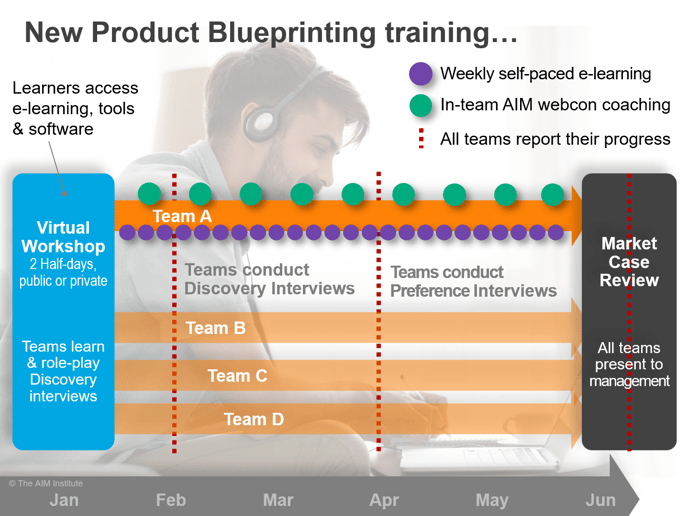 New Product Blueprinting training…

Learners access e-learning, tools & software

Weekly self-paced e-learning

In-team AIM webcon coaching

All teams report their progress

Virtual Workshop
2 Half-days, public or private

Teams learn & role-play Discovery interviews

Team A

Teams conduct Discovery Interviews

Teams conduct Preference Interviews

Team B

Team C

Team D

Market Case Review

All teams present to management

© The AIM Institute

Jan Feb Mar Apr May Jun